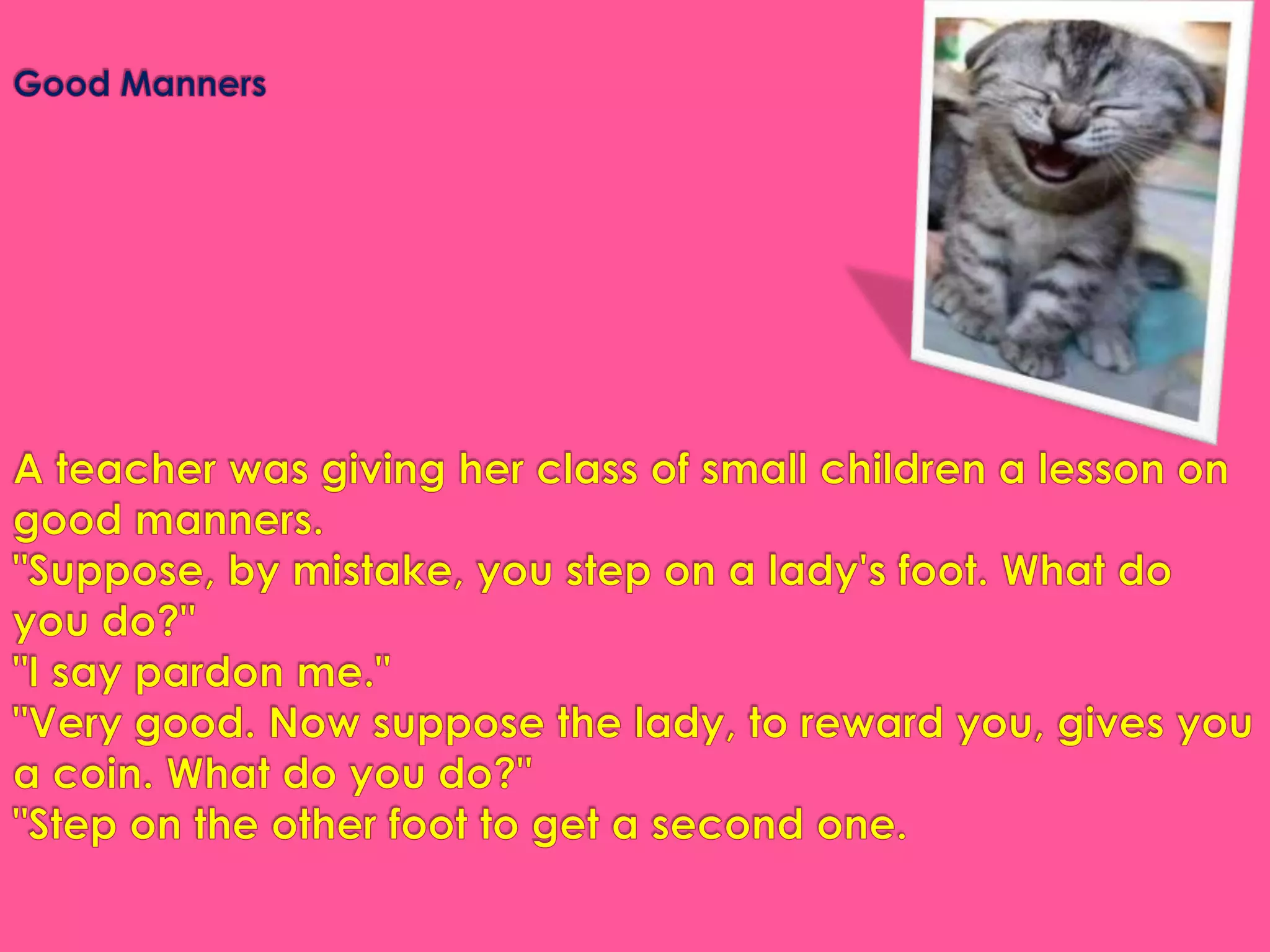 Good Manners

A teacher was giving her class of small children a lesson on good manners.
"Suppose, by mistake, you step on a lady's foot. What do you do?"
"I say pardon me."
"Very good. Now suppose the lady, to reward you, gives you a coin. What do you do?"
"Step on the other foot to get a second one.